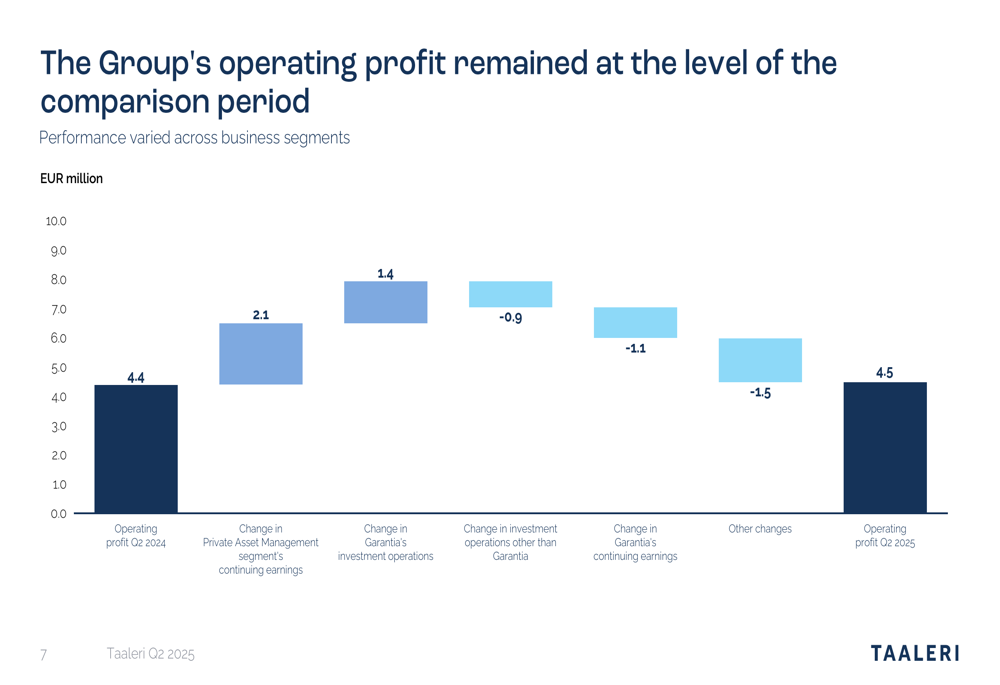 The Group's operating profit remained at the level of the comparison period

Performance varied across business segments

EUR million

10.0
9.0
8.0
7.0
6.0
5.0
4.0
3.0
2.0
1.0
0.0

4.4
2.1
1.4
-0.9
-1.1
-1.5
4.5

Operating profit Q2 2024

Change in Private Asset Management segment's continuing earnings

Change in Garantia's investment operations

Change in investment operations other than Garantia

Change in Garantia's continuing earnings

Other changes

Operating profit Q2 2025

7 Taaleri Q2 2025

TAALERI